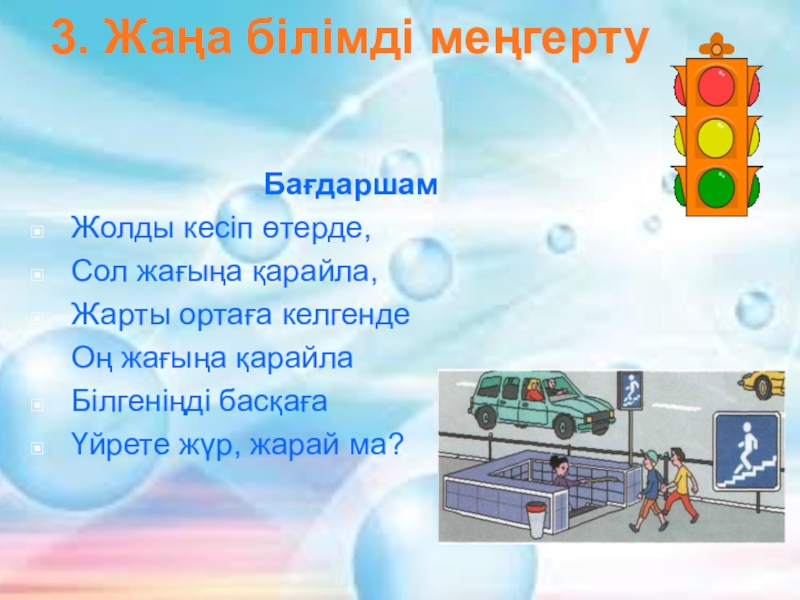 3. Жаңа білімді меңгерту

Бағдаршам

Жолды кесіп өтерде,

Сол жағыңа қарайла,

Жарты ортаға келгенде

Оң жағыңа қарайла

Білгеніңді басқаға

Үйрете жүр, жарай ма?